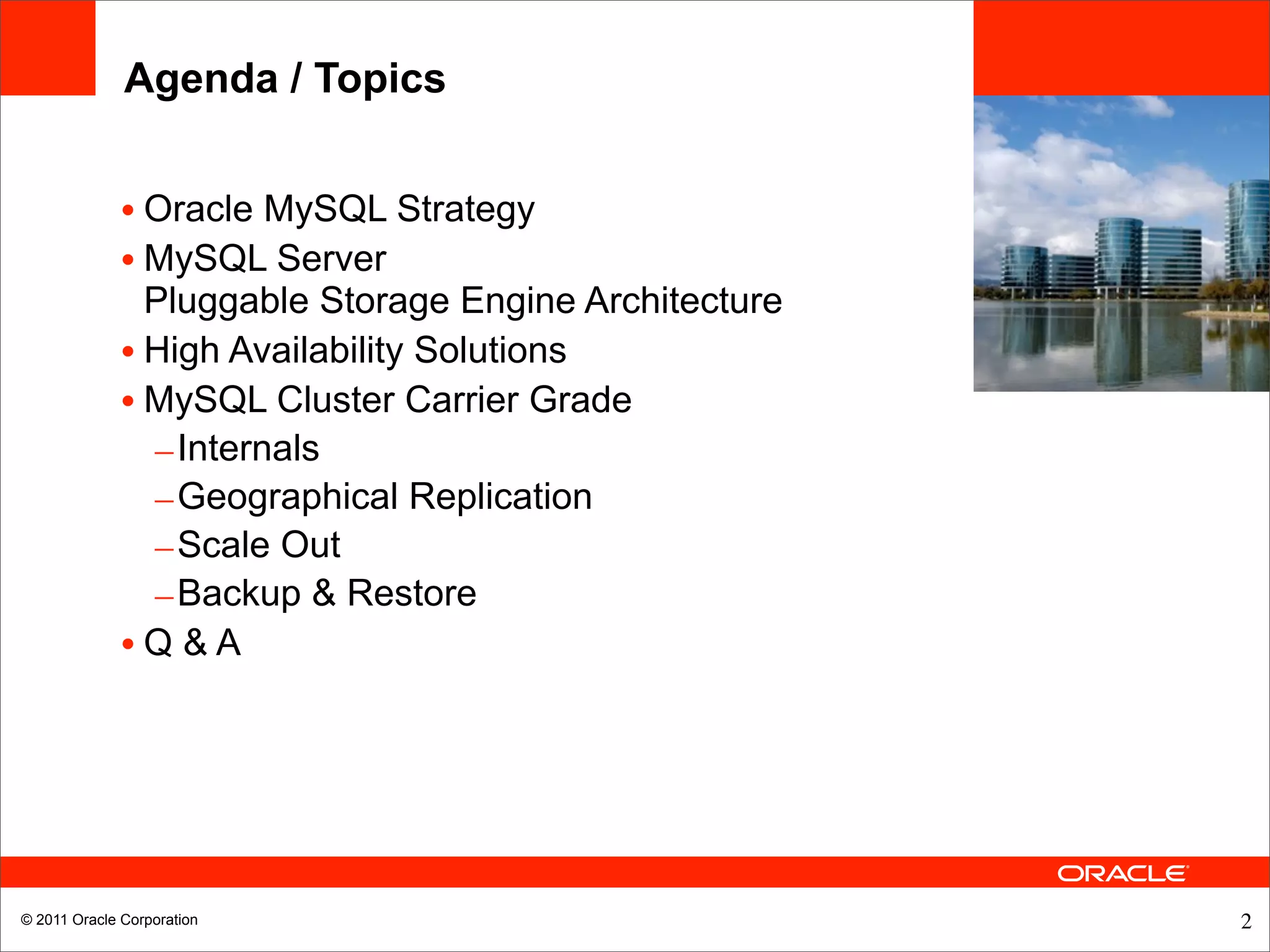 Agenda / Topics

• Oracle MySQL Strategy
• MySQL Server
Pluggable Storage Engine Architecture
• High Availability Solutions
• MySQL Cluster Carrier Grade
– Internals
– Geographical Replication
– Scale Out
– Backup & Restore
• Q & A

ORACLE

© 2011 Oracle Corporation

2